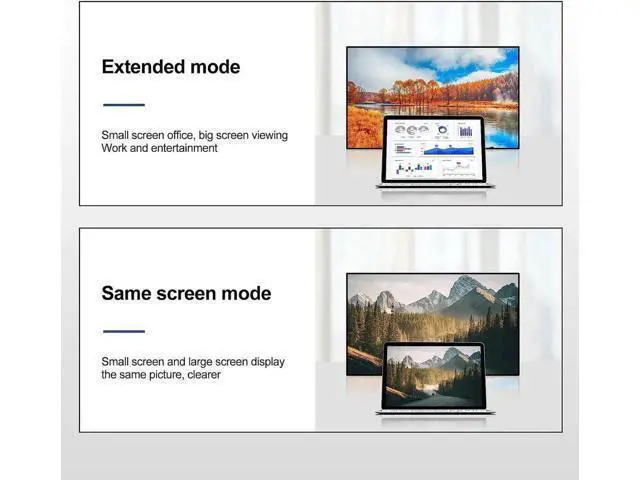 Extended mode

Small screen office, big screen viewing
Work and entertainment

Same screen mode

Small screen and large screen display
the same picture, clearer